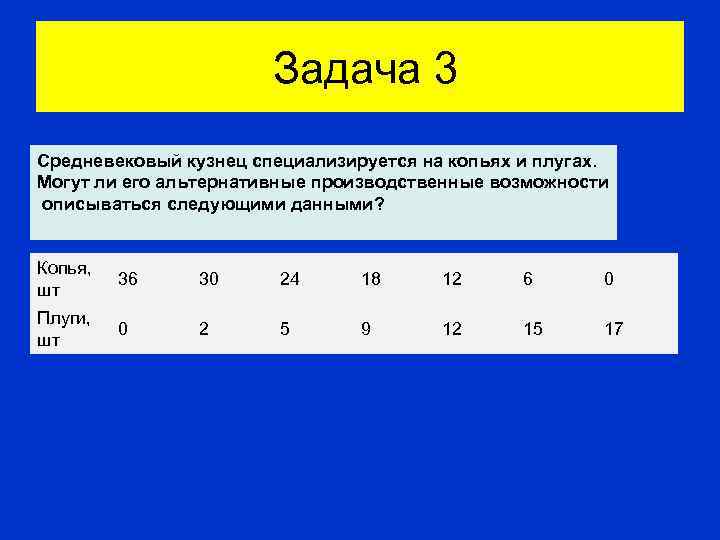 Задача 3

Средневековый кузнец специализируется на копьях и плугах. Могут ли его альтернативные производственные возможности описываться следующими данными?

| Копья, шт | 36 | 30 | 24 | 18 | 12 | 6 | 0 |
|---|---|---|---|---|---|---|---|
| Плуги, шт | 0 | 2 | 5 | 9 | 12 | 15 | 17 |